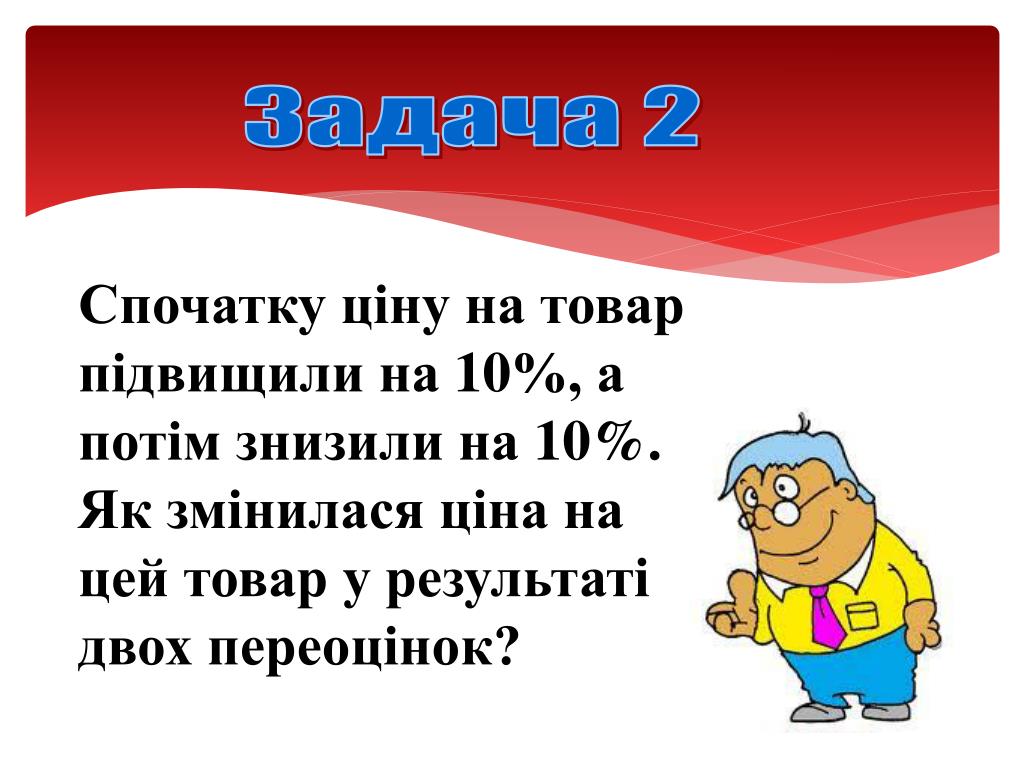 Задача 2

Спочатку ціну на товар підвищили на 10%, а потім знизили на 10%. Як змінилася ціна на цей товар у результаті двох переоцінок?